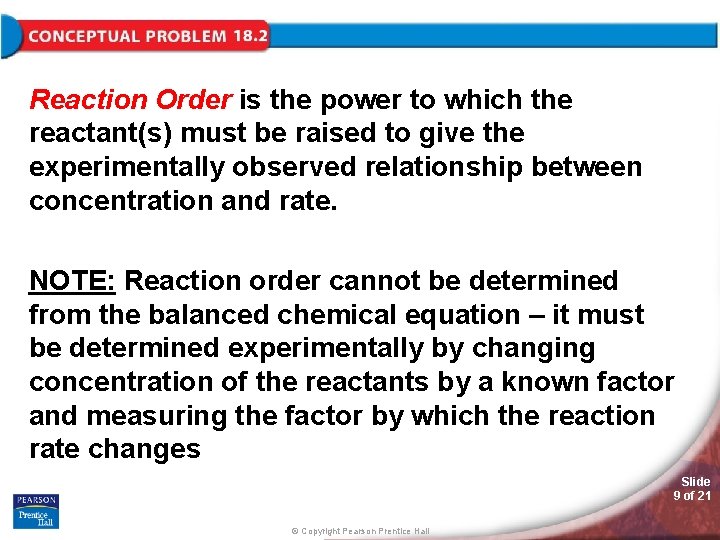 CONCEPTUAL PROBLEM 18.2

Reaction Order is the power to which the reactant(s) must be raised to give the experimentally observed relationship between concentration and rate.

NOTE: Reaction order cannot be determined from the balanced chemical equation – it must be determined experimentally by changing concentration of the reactants by a known factor and measuring the factor by which the reaction rate changes

PEARSON Prentice Hall

© Copyright Pearson Prentice Hall

Slide 9 of 21